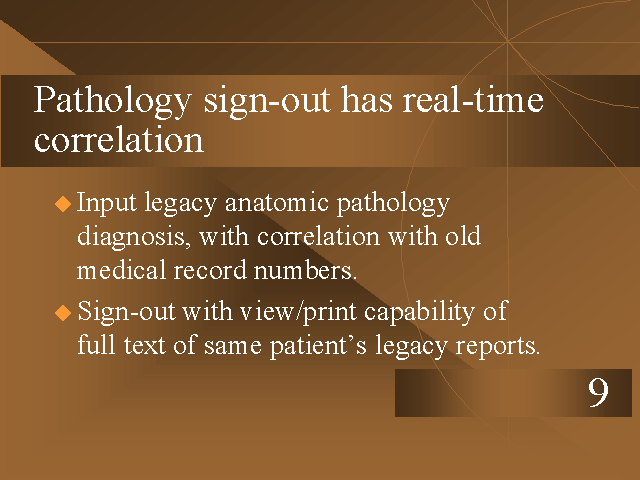 Pathology sign-out has real-time correlation

◆ Input legacy anatomic pathology diagnosis, with correlation with old medical record numbers.

◆ Sign-out with view/print capability of full text of same patient’s legacy reports.

9